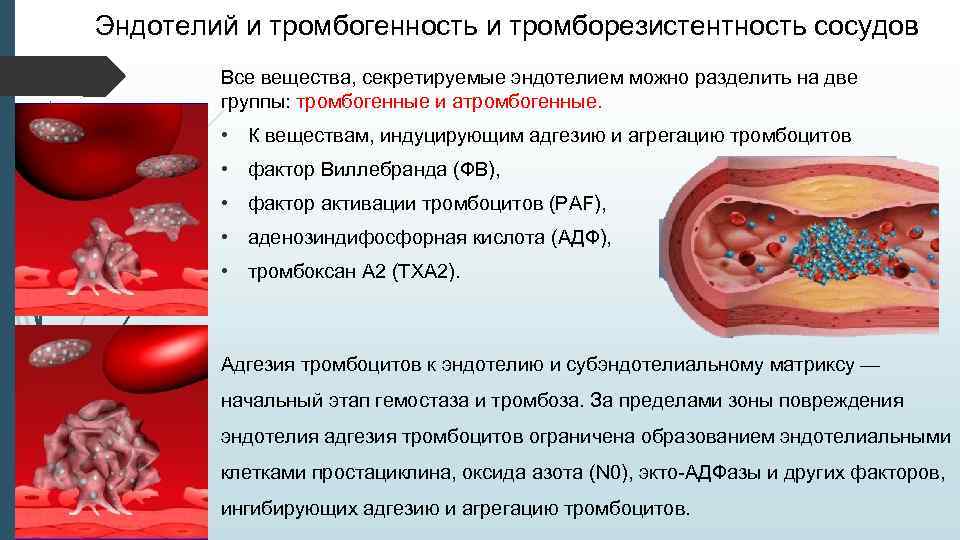 Эндотелий и тромбогенность и тромборезистентность сосудов

Все вещества, секретируемые эндотелием можно разделить на две группы: тромбогенные и атромбогенные.

• К веществам, индуцирующим адгезию и агрегацию тромбоцитов
• фактор Виллебранда (ФВ),
• фактор активации тромбоцитов (PAF),
• аденозиндифосфорная кислота (АДФ),
• тромбоксан А2 (ТХА2).

Адгезия тромбоцитов к эндотелию и субэндотелиальному матриксу — начальный этап гемостаза и тромбоза. За пределами зоны повреждения эндотелия адгезия тромбоцитов ограничена образованием эндотелиальными клетками простациклина, оксида азота (N0), экто-АДФазы и других факторов, ингибирующих адгезию и агрегацию тромбоцитов.